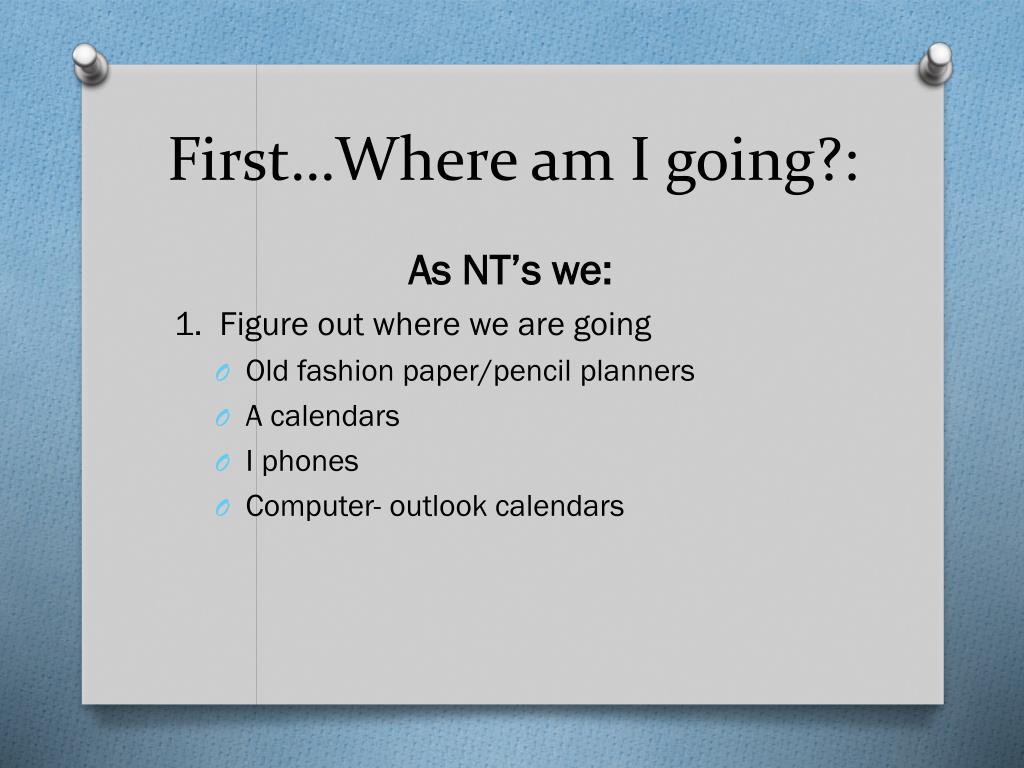 First…Where am I going?:

As NT’s we:

1. Figure out where we are going

O Old fashion paper/pencil planners
O A calendars
O I phones
O Computer- outlook calendars